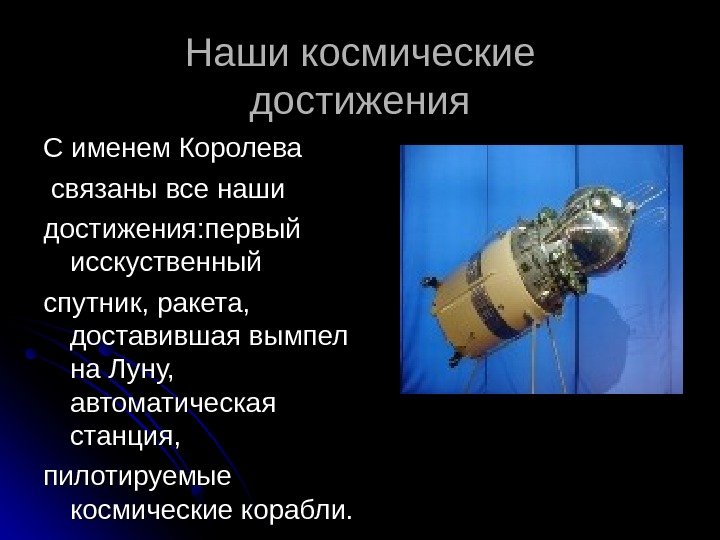 Наши космические достижения

С именем Королева связаны все наши достижения:первый исскуственный

спутник, ракета, доставившая вымпел на Луну, автоматическая станция,

пилотируемые космические корабли.